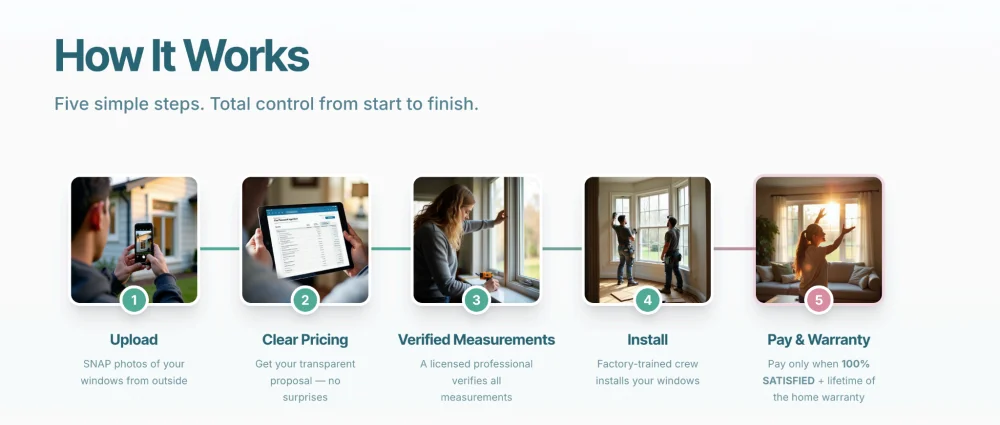 How It Works

Five simple steps. Total control from start to finish.

1
Upload
SNAP photos of your windows from outside

2
Clear Pricing
Get your transparent proposal — no surprises

3
Verified Measurements
A licensed professional verifies all measurements

4
Install
Factory-trained crew installs your windows

5
Pay & Warranty
Pay only when 100% SATISFIED + lifetime of the home warranty